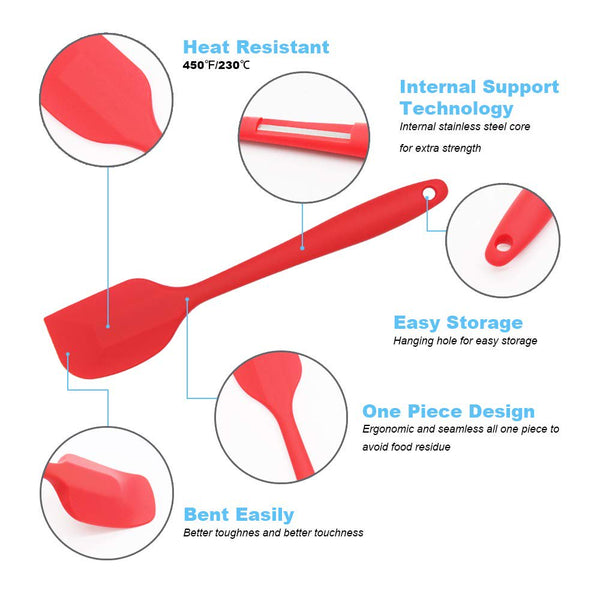 Heat Resistant
450℉/230℃

Internal Support Technology
Internal stainless steel core for extra strength

Easy Storage
Hanging hole for easy storage

One Piece Design
Ergonomic and seamless all one piece to avoid food residue

Bent Easily
Better toughnes and better touchness